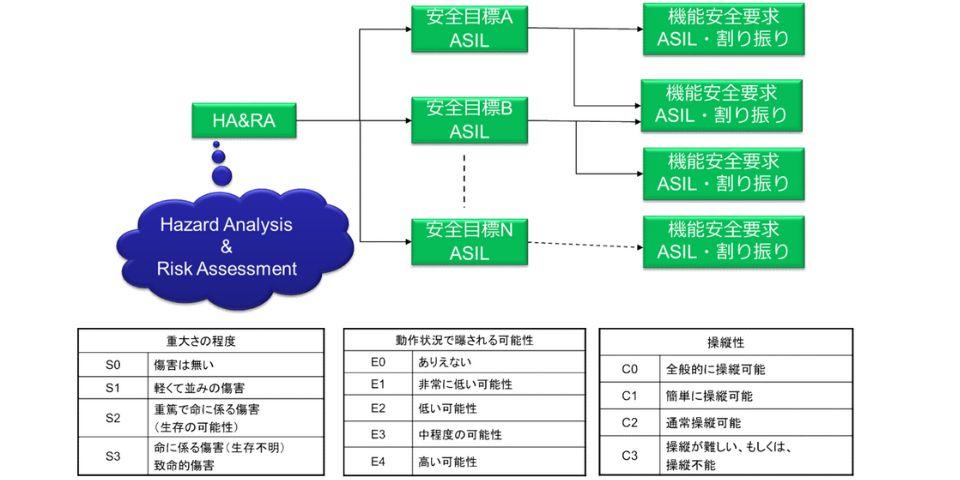 HA&RA

Hazard Analysis
&
Risk Assessment

安全目標A
ASIL

安全目標B
ASIL

安全目標N
ASIL

機能安全要求
ASIL・割り振り

機能安全要求
ASIL・割り振り

機能安全要求
ASIL・割り振り

機能安全要求
ASIL・割り振り

| 重大さの程度 | |
|---|---|
| S0 | 傷害は無い |
| S1 | 軽くて並みの傷害 |
| S2 | 重篤で命に係る傷害（生存の可能性） |
| S3 | 命に係る傷害（生存不明）致命的傷害 |

| 動作状況で曝される可能性 | |
|---|---|
| E0 | ありえない |
| E1 | 非常に低い可能性 |
| E2 | 低い可能性 |
| E3 | 中程度の可能性 |
| E4 | 高い可能性 |

| 操縦性 | |
|---|---|
| C0 | 全般的に操縦可能 |
| C1 | 簡単に操縦可能 |
| C2 | 通常操縦可能 |
| C3 | 操縦が難しい、もしくは、操縦不能 |